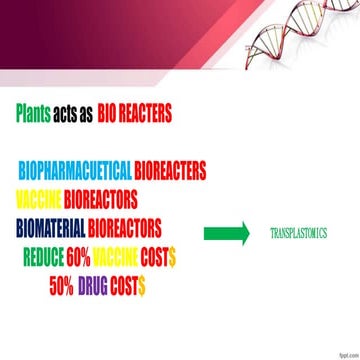 Plants acts as BIO REACTERS

BIOPHARMACUETICAL BIOREACTERS
VACCINE BIOREACTORS
BIOMATERIAL BIOREACTORS
REDUCE 60% VACCINE COST$
50% DRUG COST$

TRANSPLASTOMICS

fppt.com